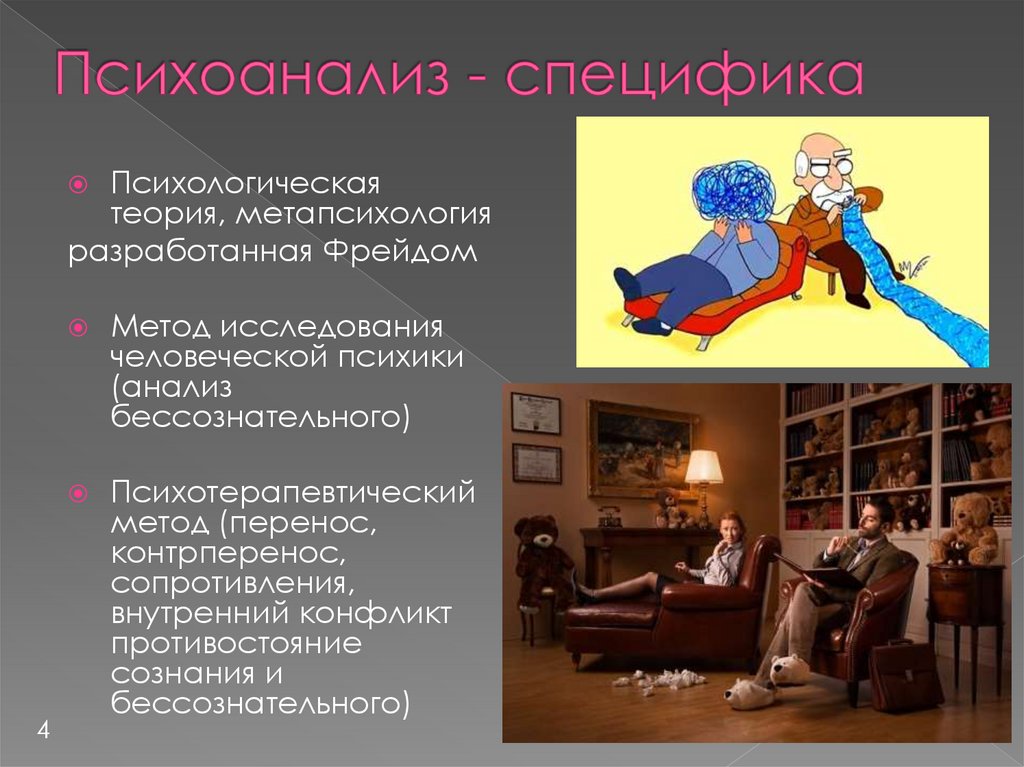 Психоанализ - специфика

Психологическая теория, метапсихология разработанная Фрейдом

Метод исследования человеческой психики (анализ бессознательного)

Психотерапевтический метод (перенос, контрперенос, сопротивления, внутренний конфликт противостояние сознания и бессознательного)

4